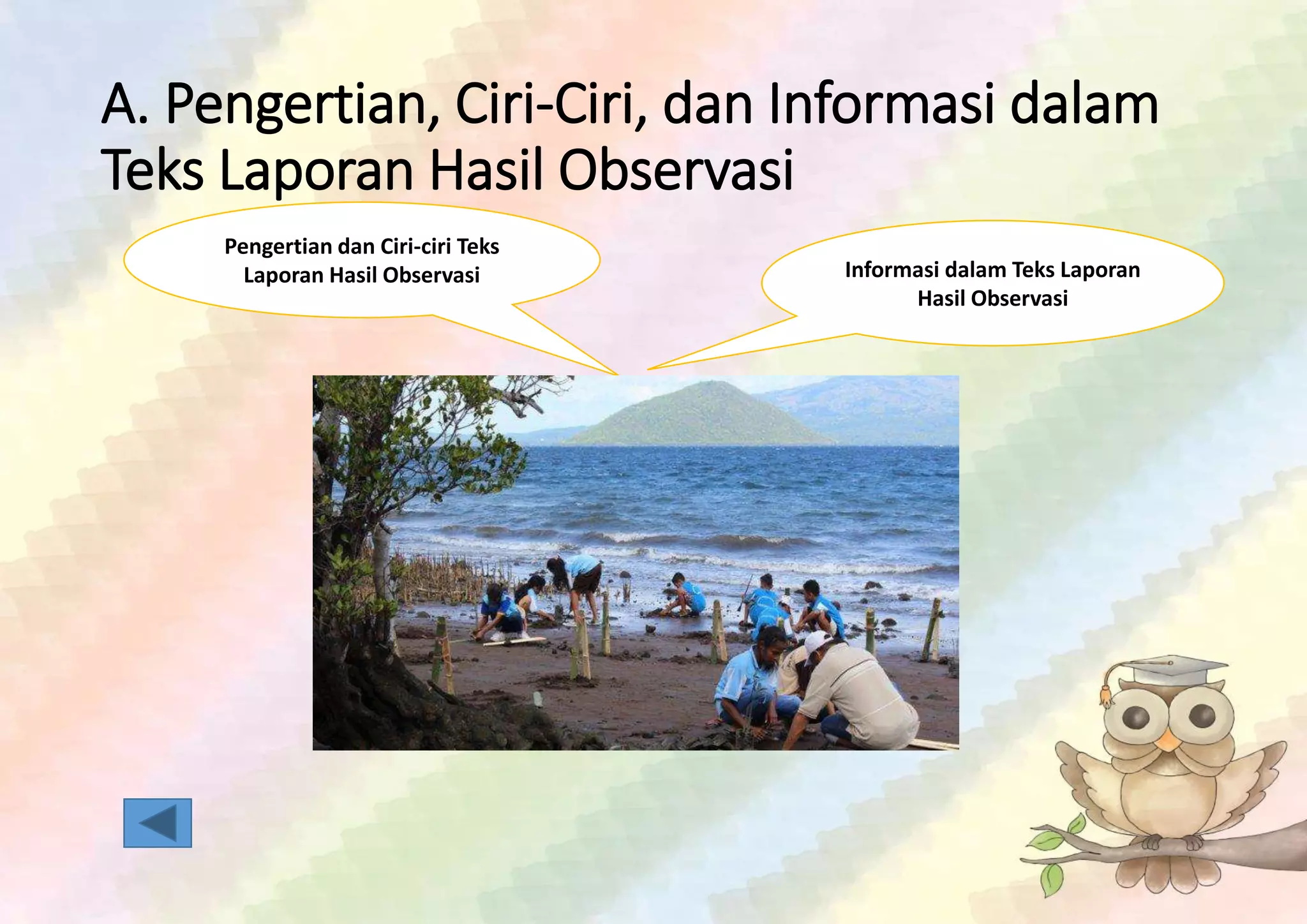 A. Pengertian, Ciri-Ciri, dan Informasi dalam Teks Laporan Hasil Observasi

Pengertian dan Ciri-ciri Teks Laporan Hasil Observasi

Informasi dalam Teks Laporan Hasil Observasi